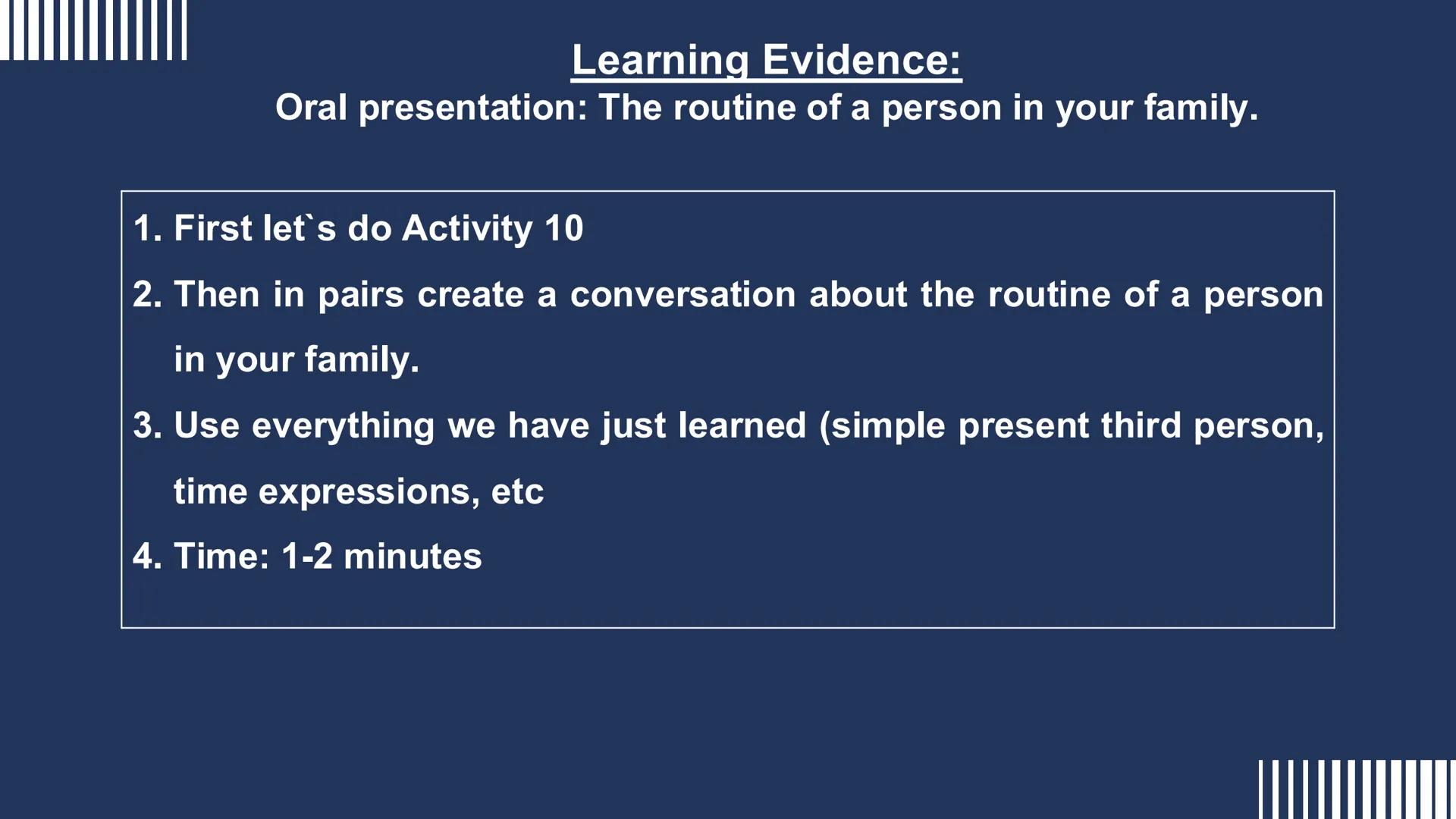 Learning Evidence:
Oral presentation: The routine of a person in your family.

1. First let`s do Activity 10
2. Then in pairs create a conversation about the routine of a person in your family.
3. Use everything we have just learned (simple present third person, time expressions, etc
4. Time: 1-2 minutes